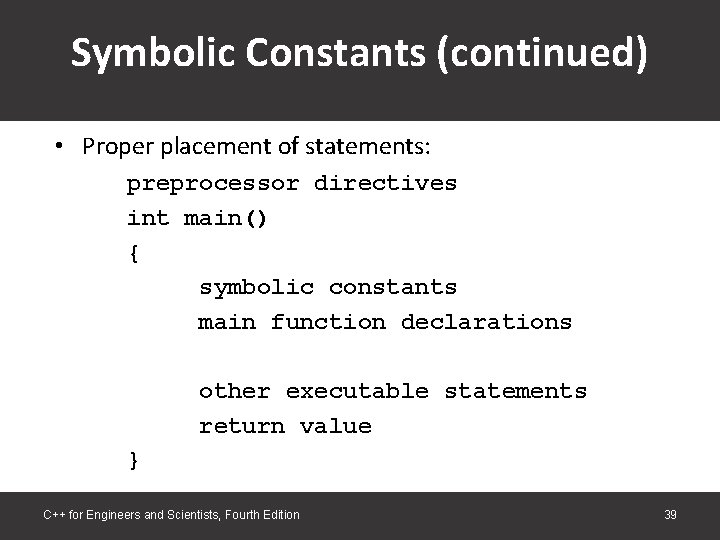 Symbolic Constants (continued)

• Proper placement of statements:

preprocessor directives
int main()
{
symbolic constants
main function declarations

other executable statements
return value
}

C++ for Engineers and Scientists, Fourth Edition

39